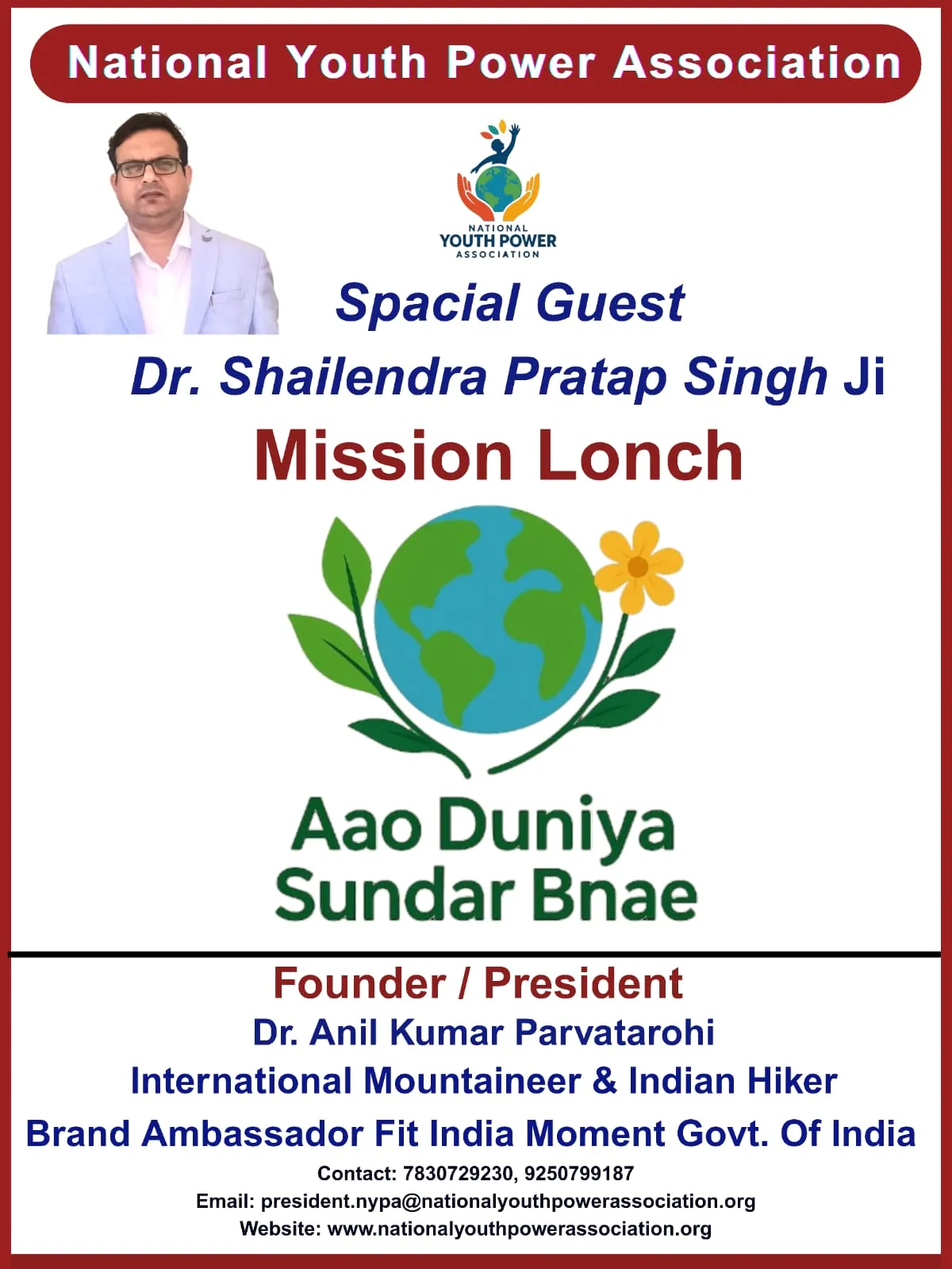 National Youth Power Association

NATIONAL
YOUTH POWER
ASSOCIATION

Spacial Guest
Dr. Shailendra Pratap Singh Ji
Mission Lonch

Aao Duniya
Sundar Bnae

Founder / President
Dr. Anil Kumar Parvatarohi
International Mountaineer & Indian Hiker
Brand Ambassador Fit India Moment Govt. Of India
Contact: 7830729230, 9250799187
Email: president.nypa@nationalyouthpowerassociation.org
Website: www.nationalyouthpowerassociation.org